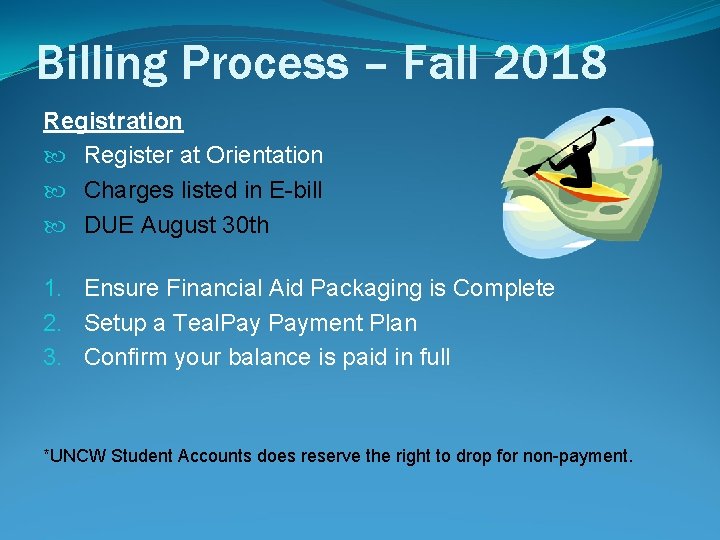 Billing Process – Fall 2018

Registration
Register at Orientation
Charges listed in E-bill
DUE August 30th

1. Ensure Financial Aid Packaging is Complete
2. Setup a TealPay Payment Plan
3. Confirm your balance is paid in full

*UNCW Student Accounts does reserve the right to drop for non-payment.